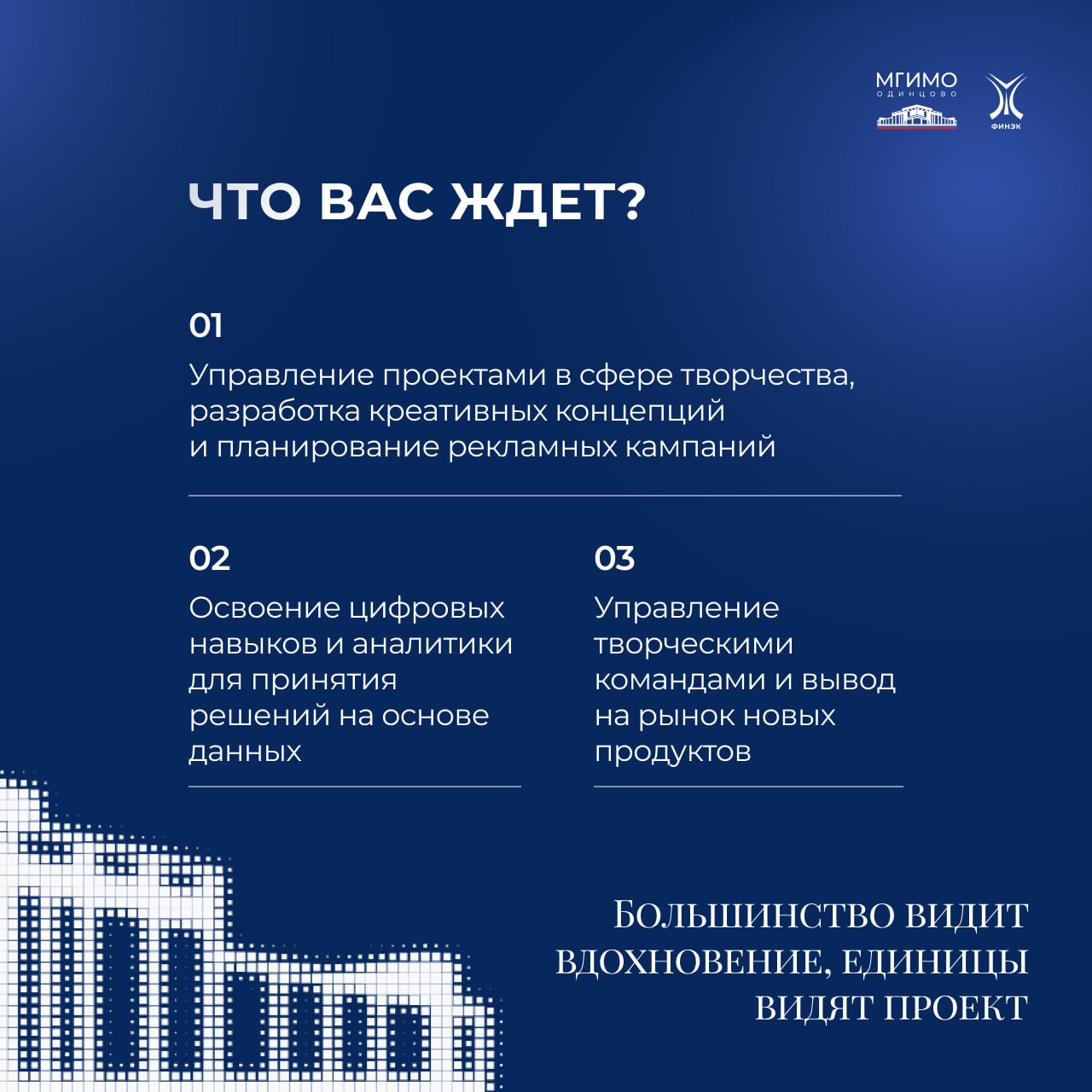 МГИМО
ОДИНЦОВО

ФИНЭК

ЧТО ВАС ЖДЕТ?

01
Управление проектами в сфере творчества, разработка креативных концепций и планирование рекламных кампаний

02
Освоение цифровых навыков и аналитики для принятия решений на основе данных

03
Управление творческими командами и вывод на рынок новых продуктов

БОЛЬШИНСТВО ВИДИТ ВДОХНОВЕНИЕ, ЕДИНИЦЫ ВИДЯТ ПРОЕКТ